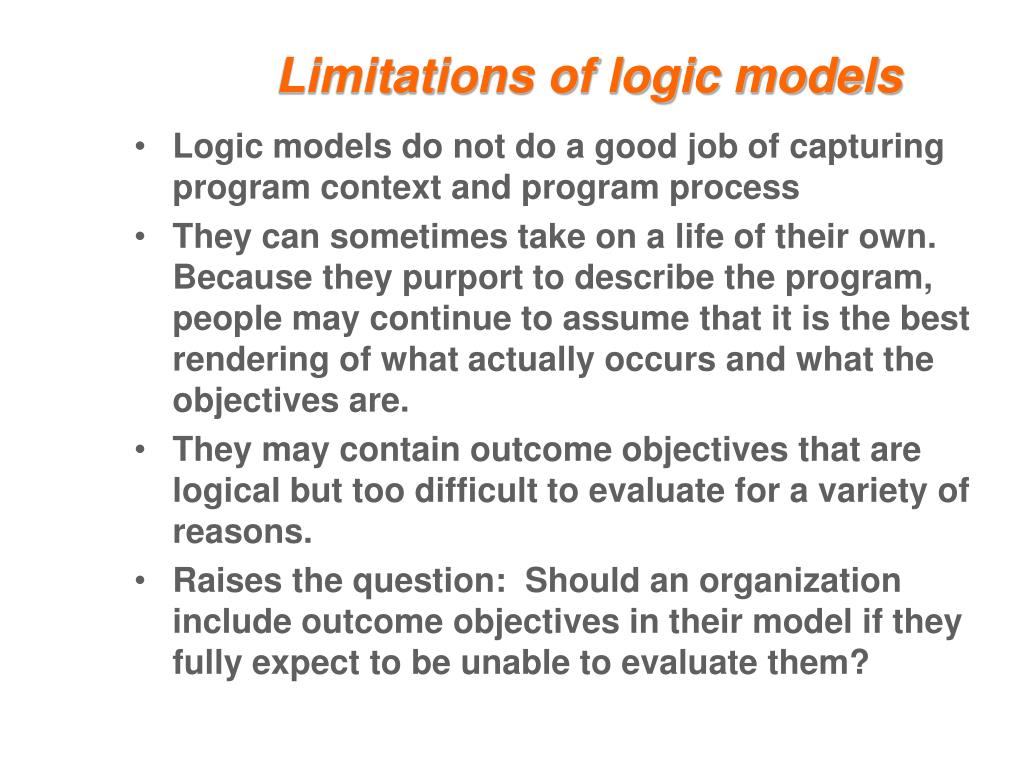 Limitations of logic models

• Logic models do not do a good job of capturing program context and program process

• They can sometimes take on a life of their own. Because they purport to describe the program, people may continue to assume that it is the best rendering of what actually occurs and what the objectives are.

• They may contain outcome objectives that are logical but too difficult to evaluate for a variety of reasons.

• Raises the question: Should an organization include outcome objectives in their model if they fully expect to be unable to evaluate them?